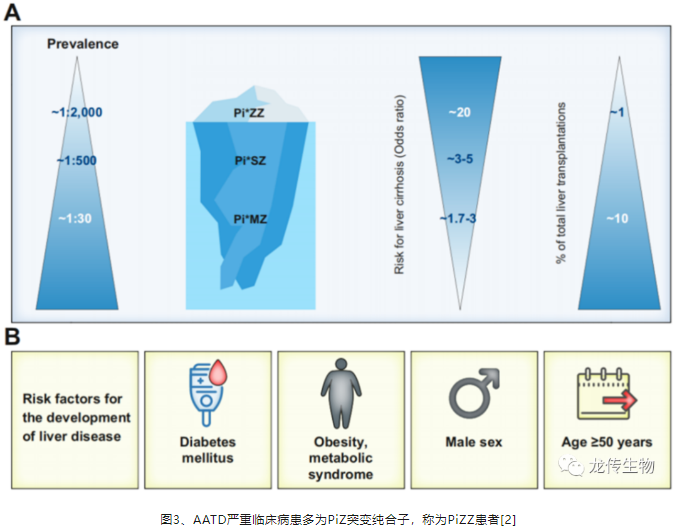 A

Prevalence

~1:2,000

~1:500

~1:30

Pi*ZZ

Pi*SZ

Pi*MZ

Risk for liver cirrhosis (Odds ratio)

~20

~3-5

~1.7-3

% of total liver transplantations

~1

~10

B

Risk factors for the development of liver disease

Diabetes mellitus

Obesity, metabolic syndrome

Male sex

Age ≥50 years

龙传生物

图3、AATD严重临床病患多为PiZ突变纯合子，称为PiZZ患者[2]